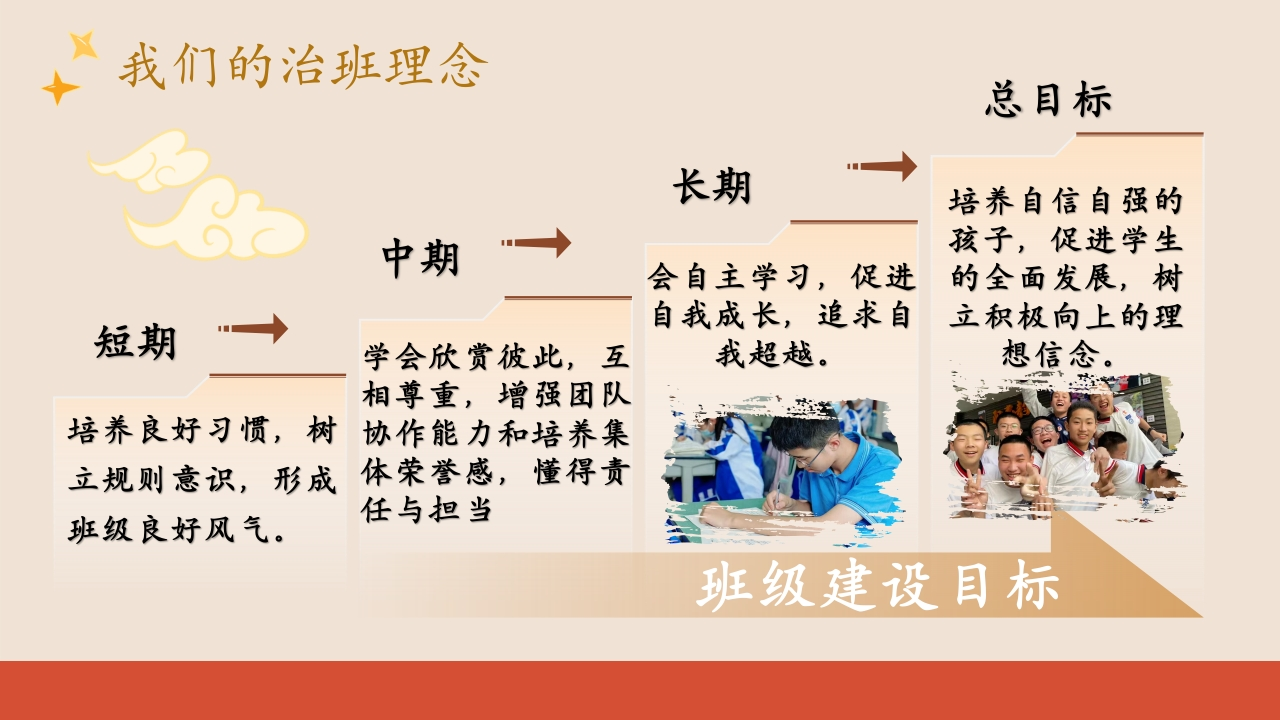 我们的治班理念

短期

培养良好习惯，树立规则意识，形成班级良好风气。

中期

学会欣赏彼此，互相尊重，增强团队协作能力和培养集体荣誉感，懂得责任与担当

长期

会自主学习，促进自我成长，追求自我超越。

总目标

培养自信自强的孩子，促进学生的全面发展，树立积极向上的理想信念。

班级建设目标